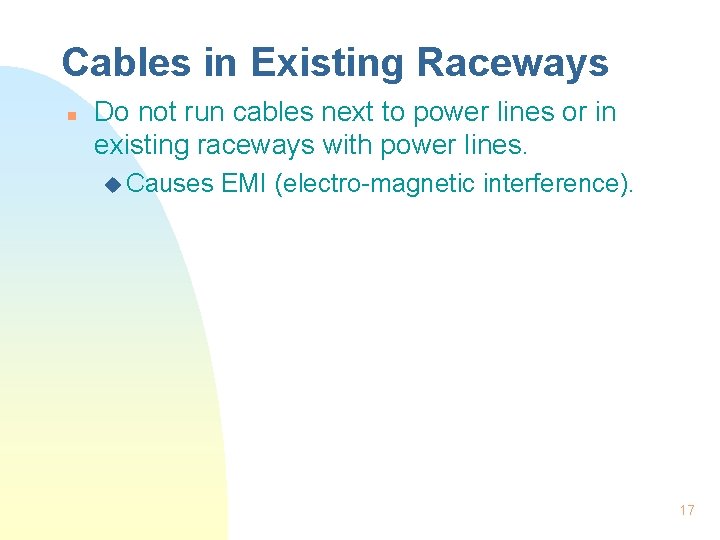 Cables in Existing Raceways

Do not run cables next to power lines or in existing raceways with power lines.

Causes EMI (electro-magnetic interference).

17